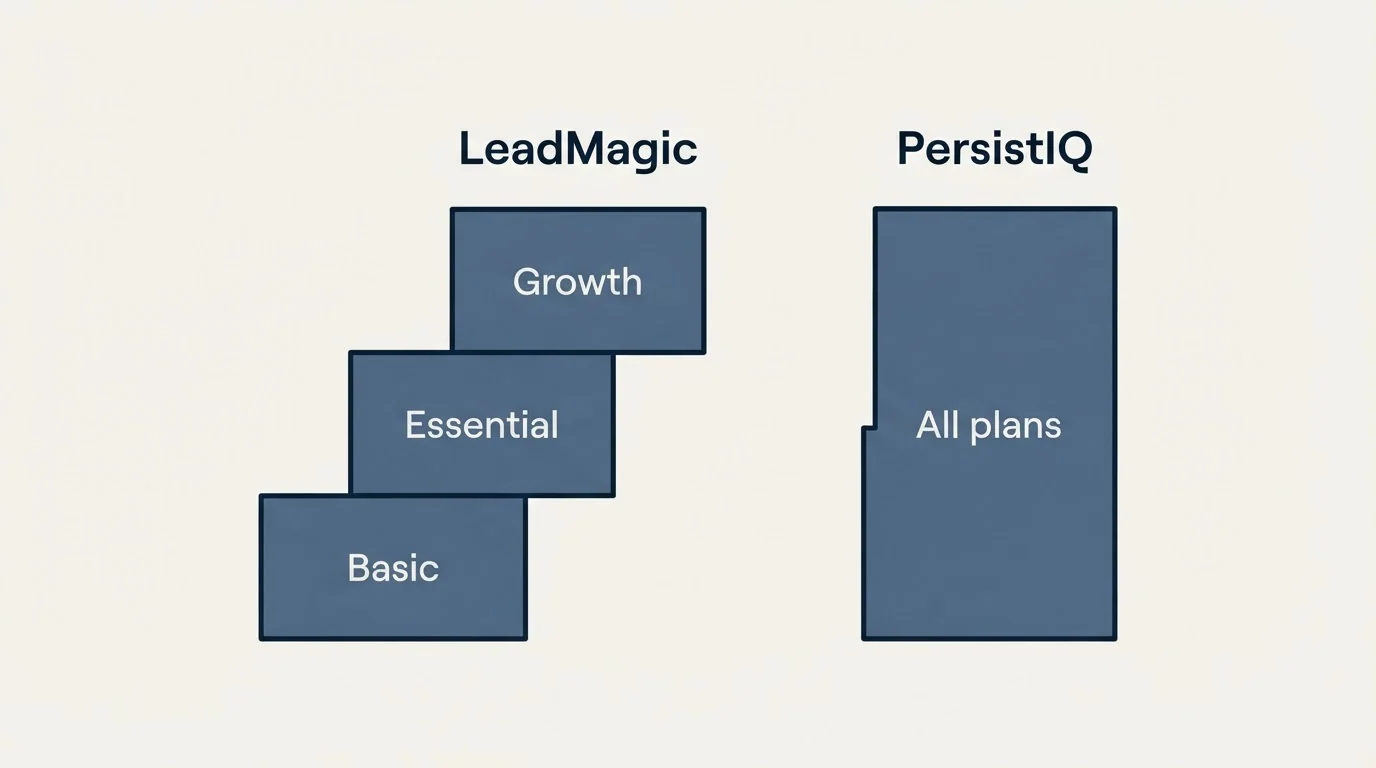 LeadMagic

Growth

Essential

Basic

PersistIQ

All plans